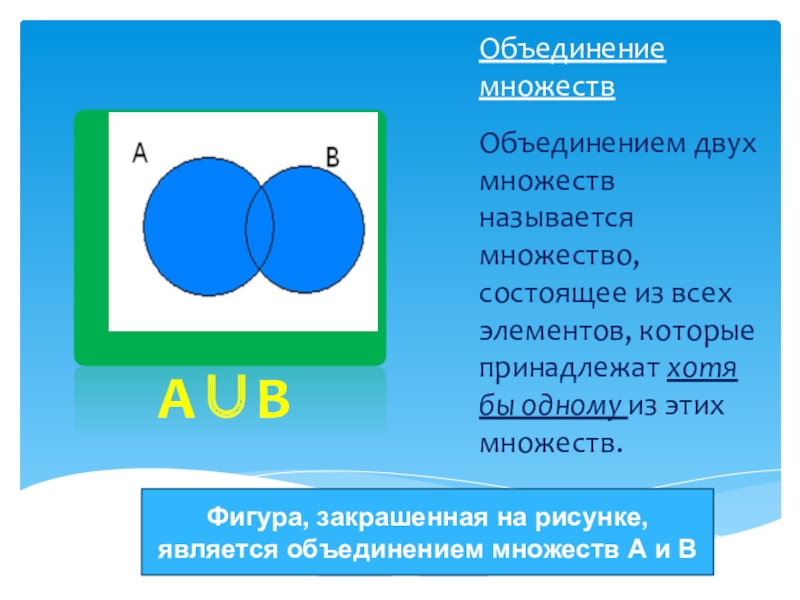 Объединение множеств

Объединением двух множеств называется множество, состоящее из всех элементов, которые принадлежат хотя бы одному из этих множеств.

A

B

$A \cup B$

Фигура, закрашенная на рисунке, является объединением множеств А и В